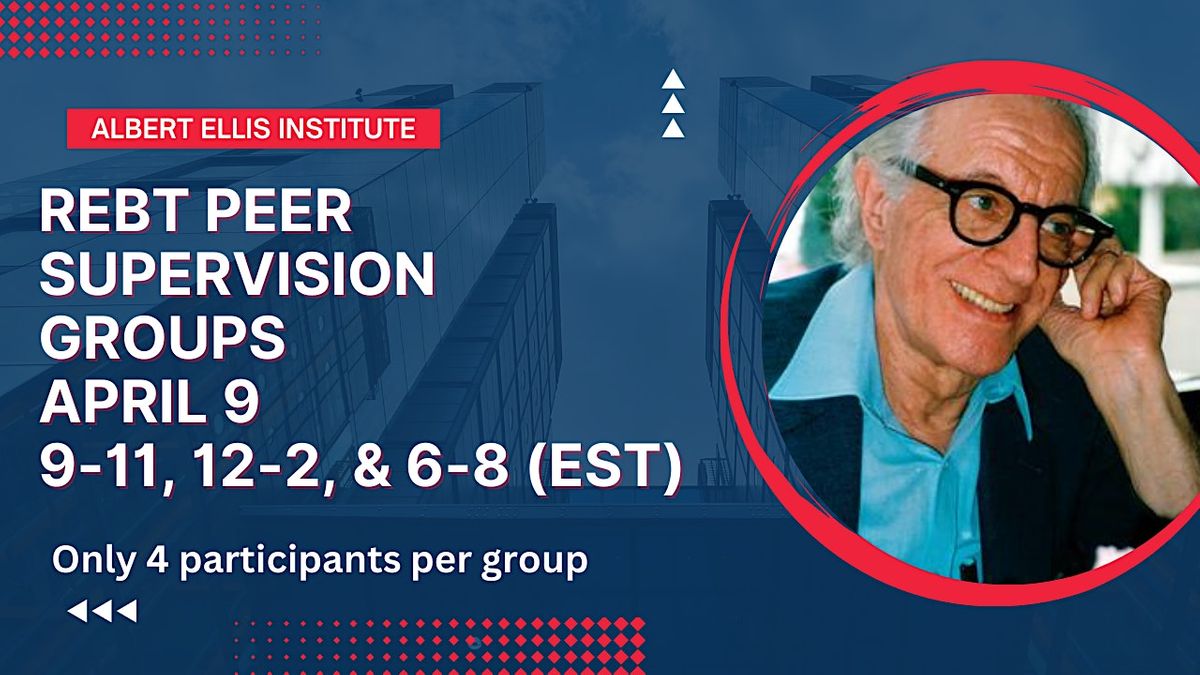 ALBERT ELLIS INSTITUTE

REBT PEER SUPERVISION GROUPS
APRIL 9
9-11, 12-2, & 6-8 (EST)

Only 4 participants per group